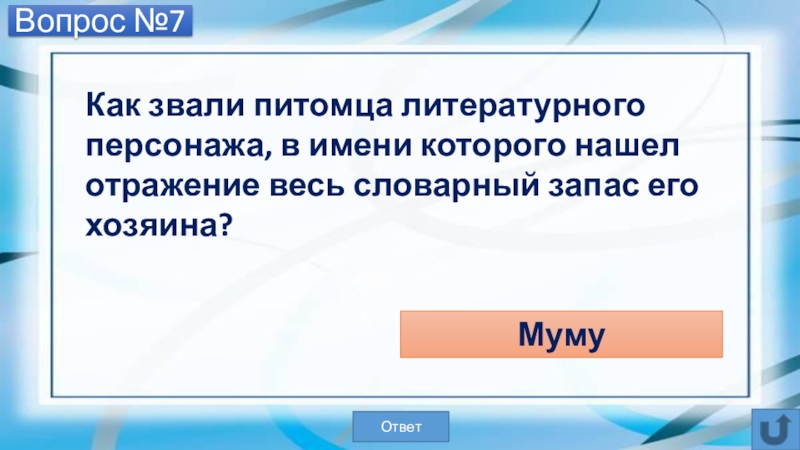 Вопрос №7

Как звали питомца литературного персонажа, в имени которого нашел отражение весь словарный запас его хозяина?

Муму

Ответ